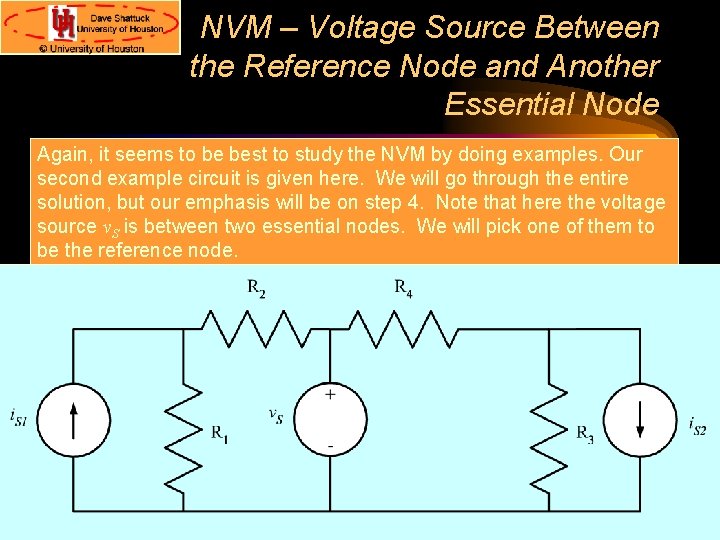 Dave Shattuck
University of Houston
© University of Houston

NVM – Voltage Source Between the Reference Node and Another Essential Node

Again, it seems to be best to study the NVM by doing examples. Our second example circuit is given here. We will go through the entire solution, but our emphasis will be on step 4. Note that here the voltage source $v_S$ is between two essential nodes. We will pick one of them to be the reference node.

$R_2$
$R_4$
$i_{S1}$
$R_1$
$v_S$
+
-
$R_3$
$i_{S2}$